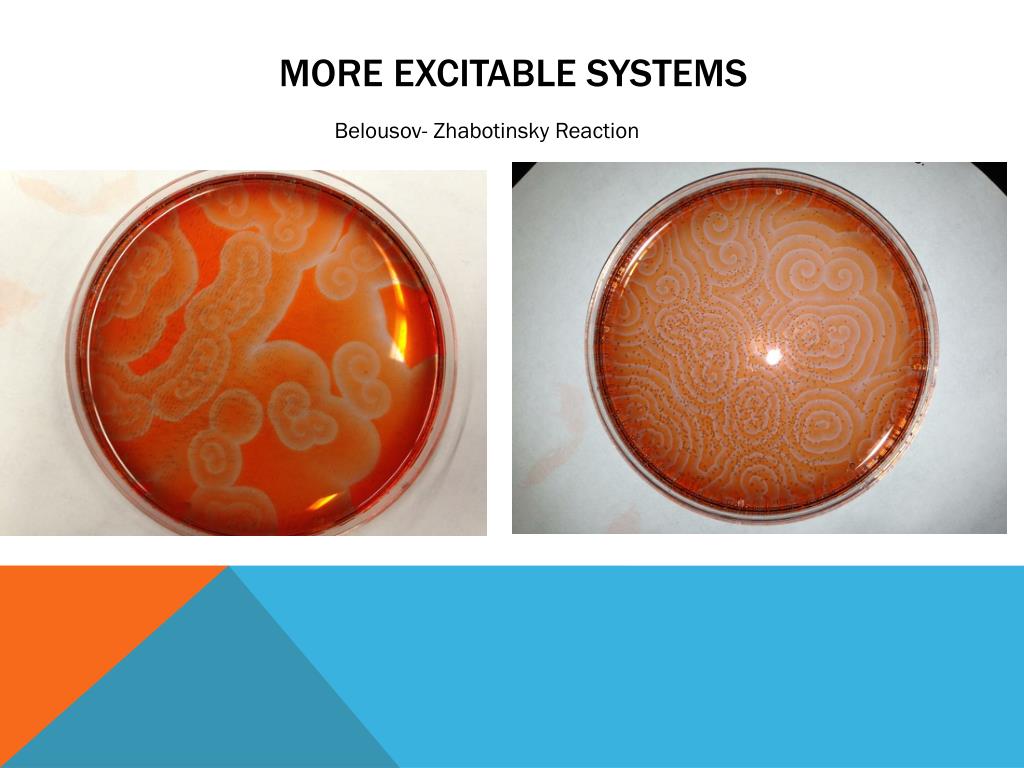 MORE EXCITABLE SYSTEMS

Belousov- Zhabotinsky Reaction